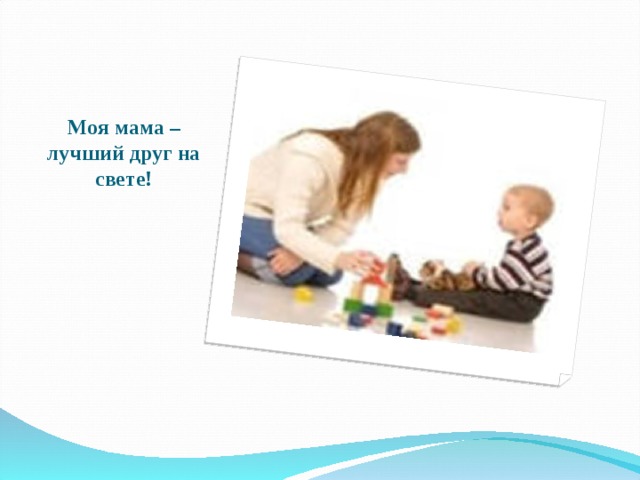 Моя мама – лучший друг на свете!